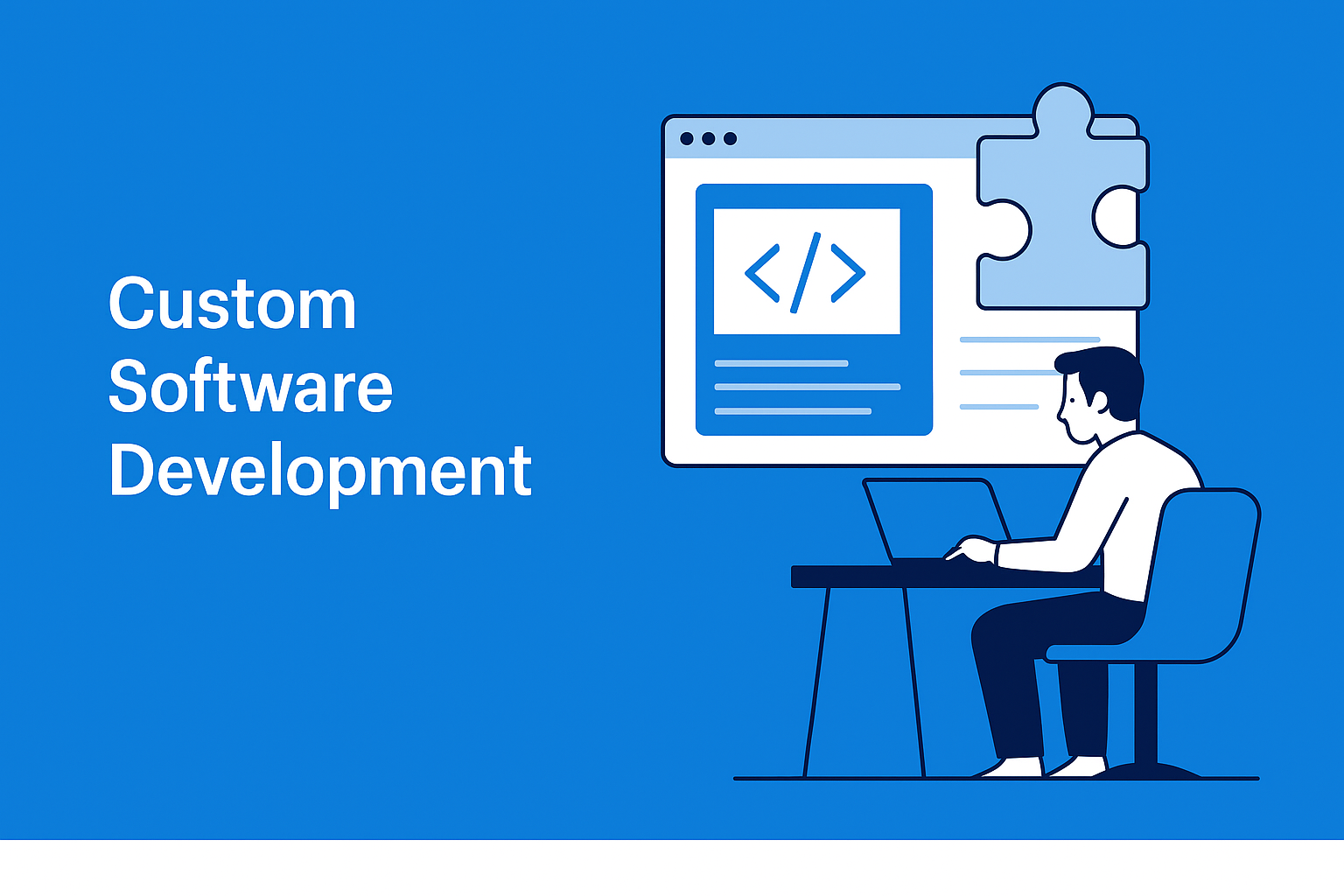 Custom Software Development

</>